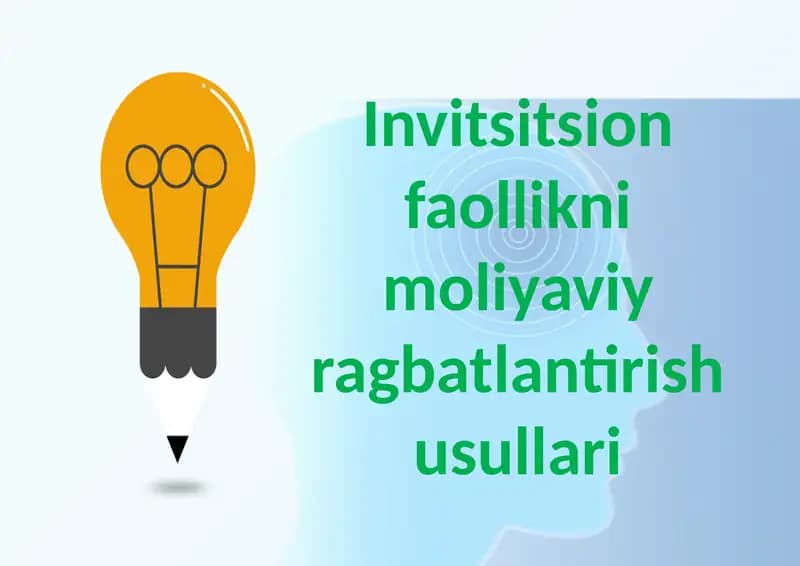 Invitsitsion faollikni moliyaviy ragbatlantirish usullari